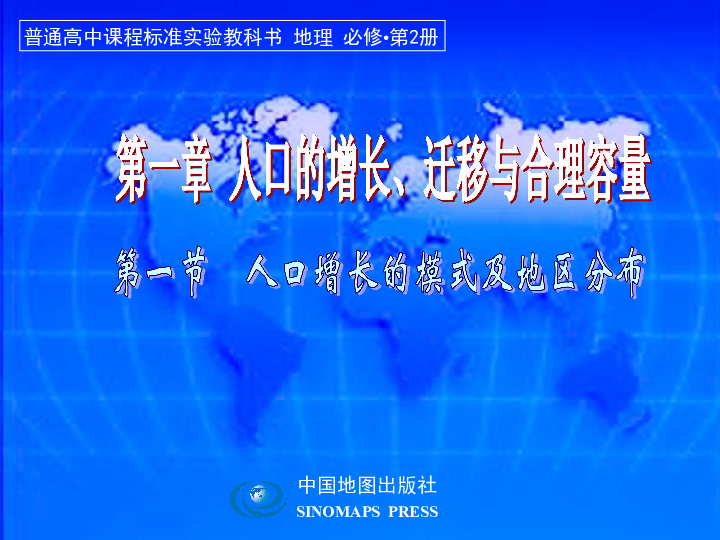 普通高中课程标准实验教科书 地理 必修•第2册

第一章 人口的增长、迁移与合理容量

第一节 人口增长的模式及地区分布

中国地图出版社
SINOMAPS PRESS